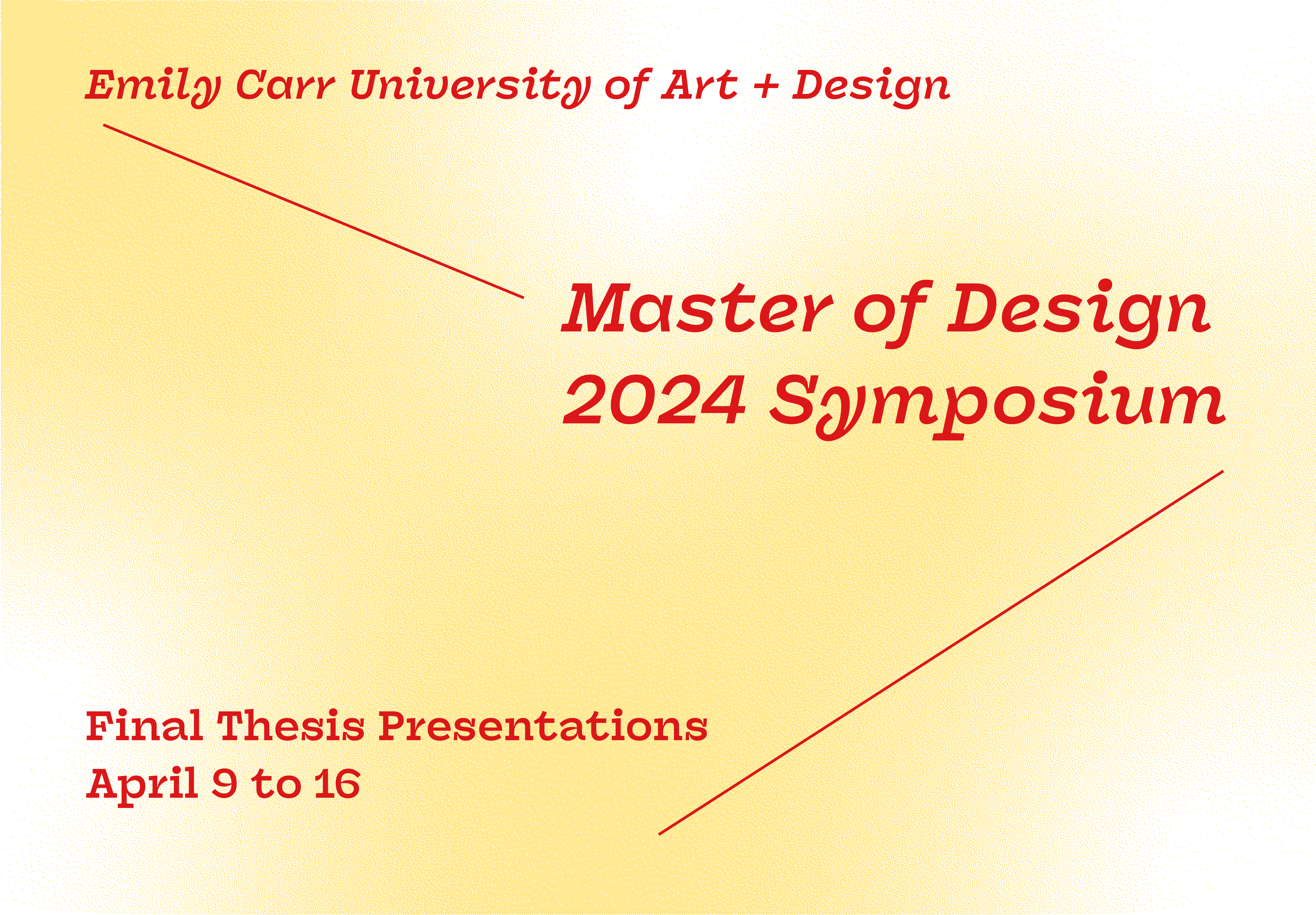 Emily Carr University of Art + Design

Master of Design
2024 Symposium

Final Thesis Presentations
April 9 to 16